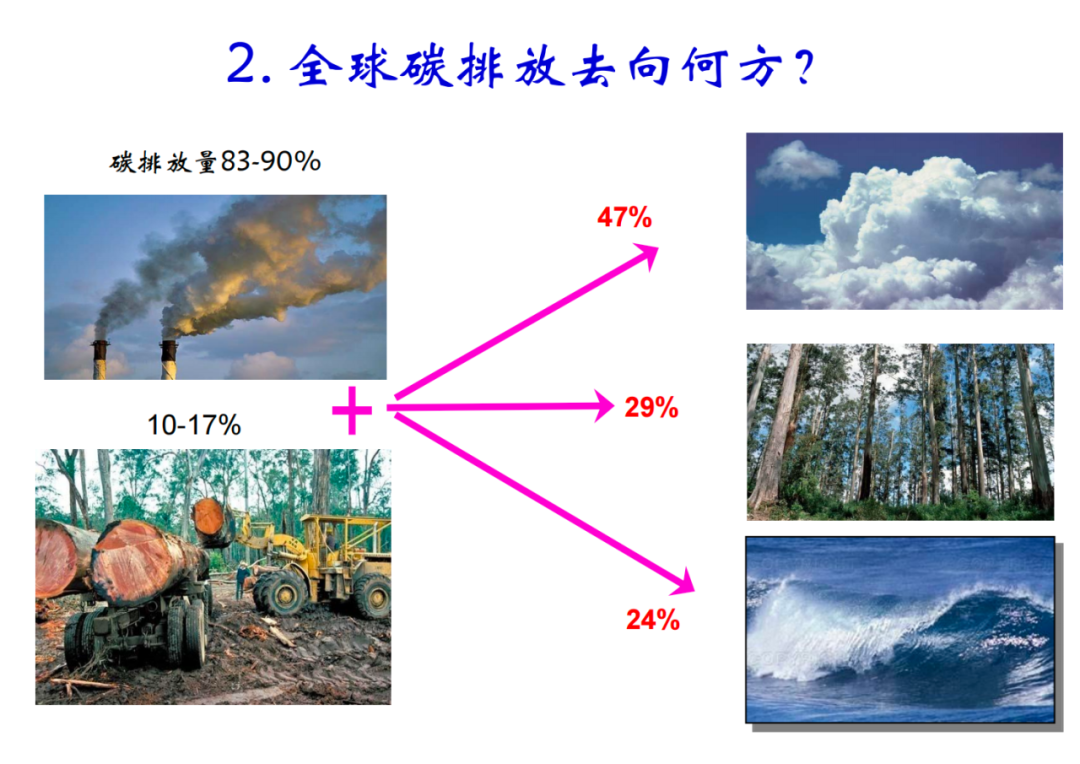 2. 全球碳排放去向何方?

碳排放量83-90%

10-17%

+

47%

29%

24%